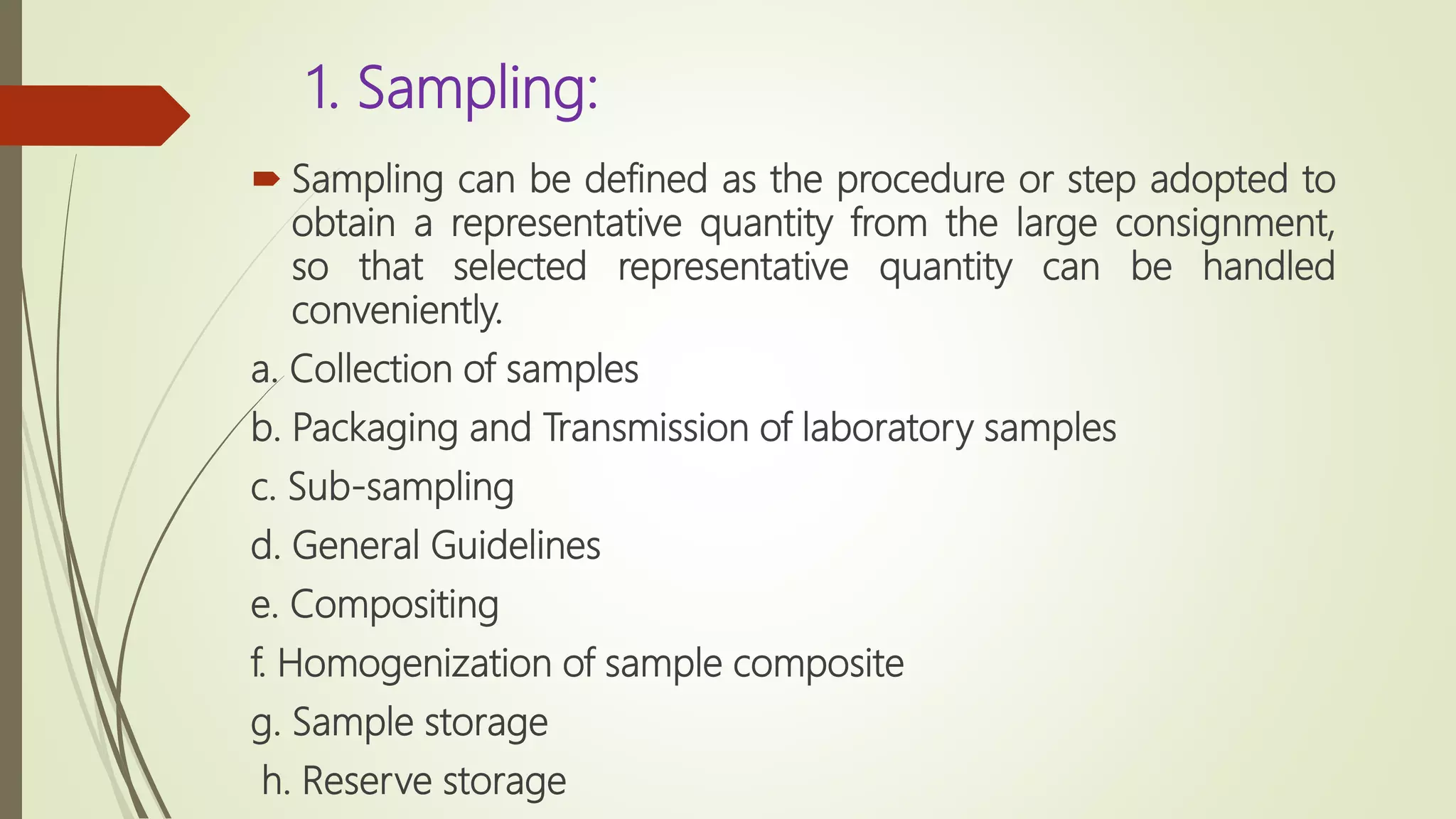 1. Sampling:

Sampling can be defined as the procedure or step adopted to obtain a representative quantity from the large consignment, so that selected representative quantity can be handled conveniently.

a. Collection of samples

b. Packaging and Transmission of laboratory samples

c. Sub-sampling

d. General Guidelines

e. Compositing

f. Homogenization of sample composite

g. Sample storage

h. Reserve storage